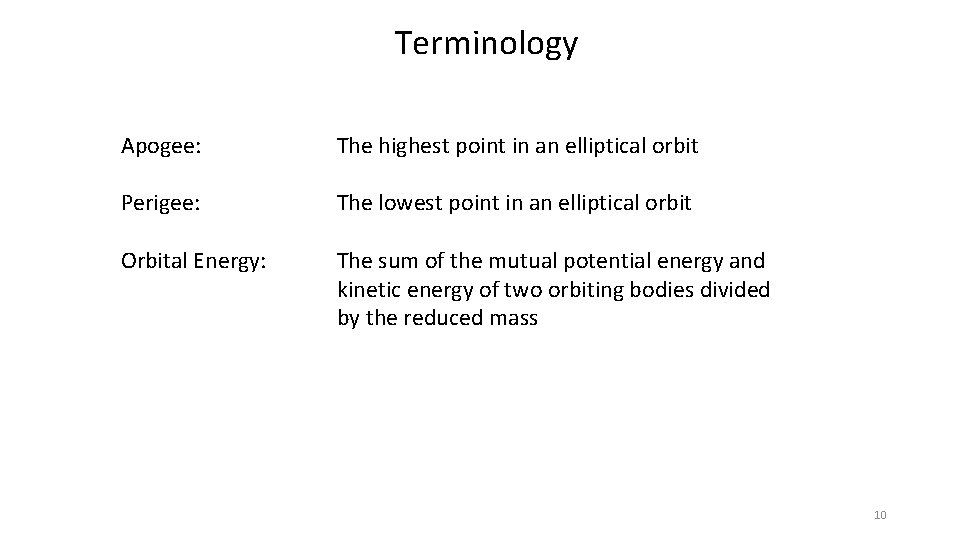 Terminology

Apogee: The highest point in an elliptical orbit

Perigee: The lowest point in an elliptical orbit

Orbital Energy: The sum of the mutual potential energy and kinetic energy of two orbiting bodies divided by the reduced mass

10